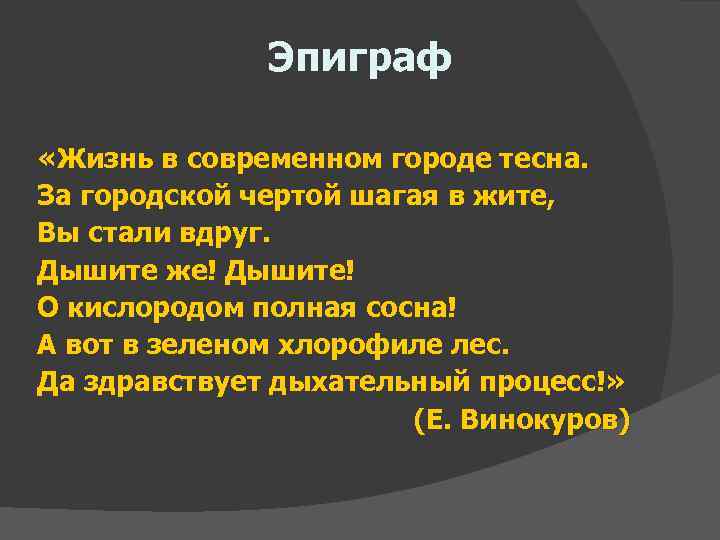 Эпиграф

«Жизнь в современном городе тесна.
За городской чертой шагая в жите,
Вы стали вдруг.
Дышите же! Дышите!
О кислородом полная сосна!
А вот в зеленом хлорофиле лес.
Да здравствует дыхательный процесс!»
(Е. Винокуров)